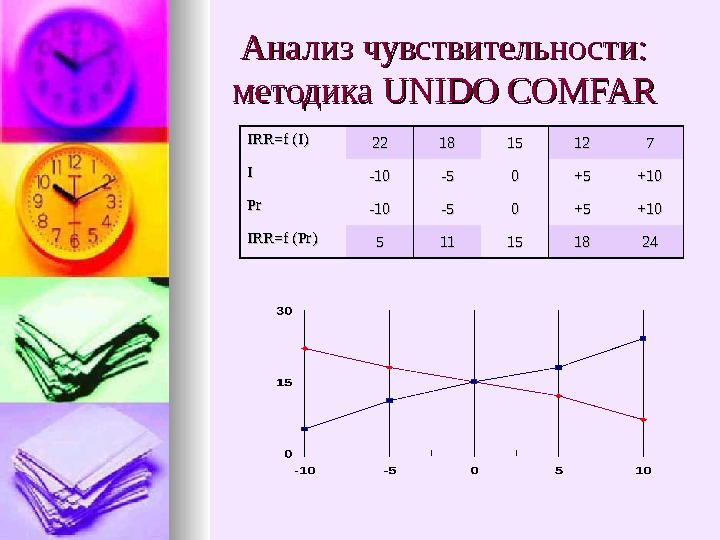 Анализ чувствительности: методика UNIDO COMFAR

| IRR=f (I) | 22 | 18 | 15 | 12 | 7 |
|---|---|---|---|---|---|
| I | -10 | -5 | 0 | +5 | +10 |
| Pr | -10 | -5 | 0 | +5 | +10 |
| IRR=f (Pr) | 5 | 11 | 15 | 18 | 24 |

30
15
0
-10
-5
0
5
10